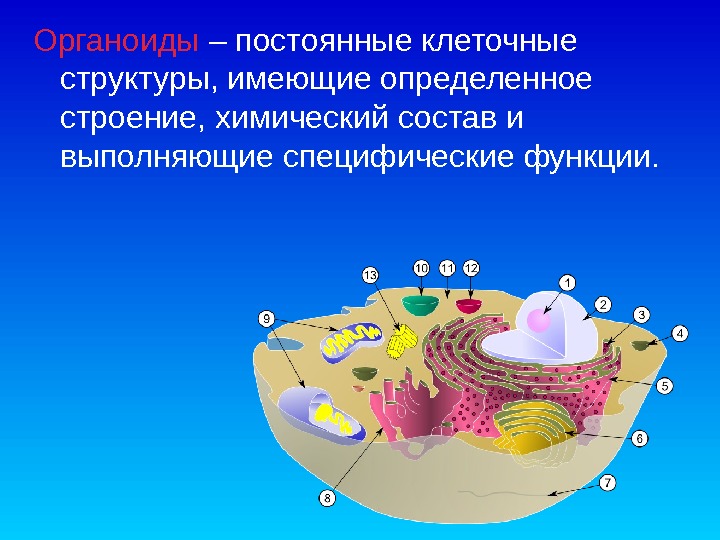 Органоиды – постоянные клеточные структуры, имеющие определенное строение, химический состав и выполняющие специфические функции.

13
10
11
12
1
2
3
4
9
5
6
7
8